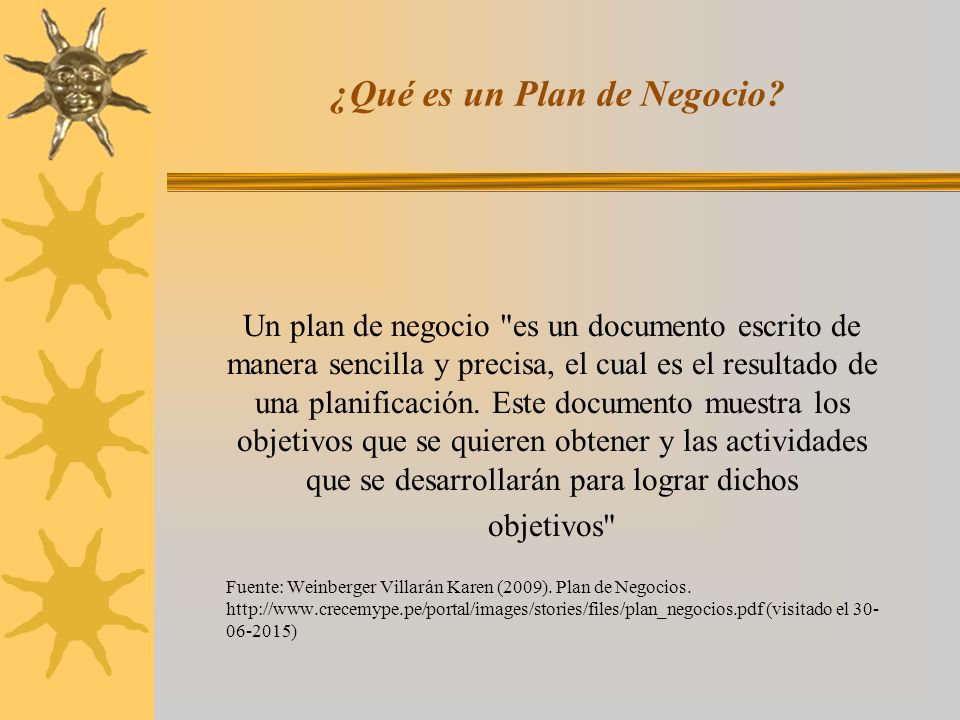 ¿Qué es un Plan de Negocio?

Un plan de negocio "es un documento escrito de manera sencilla y precisa, el cual es el resultado de una planificación. Este documento muestra los objetivos que se quieren obtener y las actividades que se desarrollarán para lograr dichos objetivos"

Fuente: Weinberger Villarán Karen (2009). Plan de Negocios. http://www.crecemype.pe/portal/images/stories/files/plan_negocios.pdf (visitado el 30-06-2015)